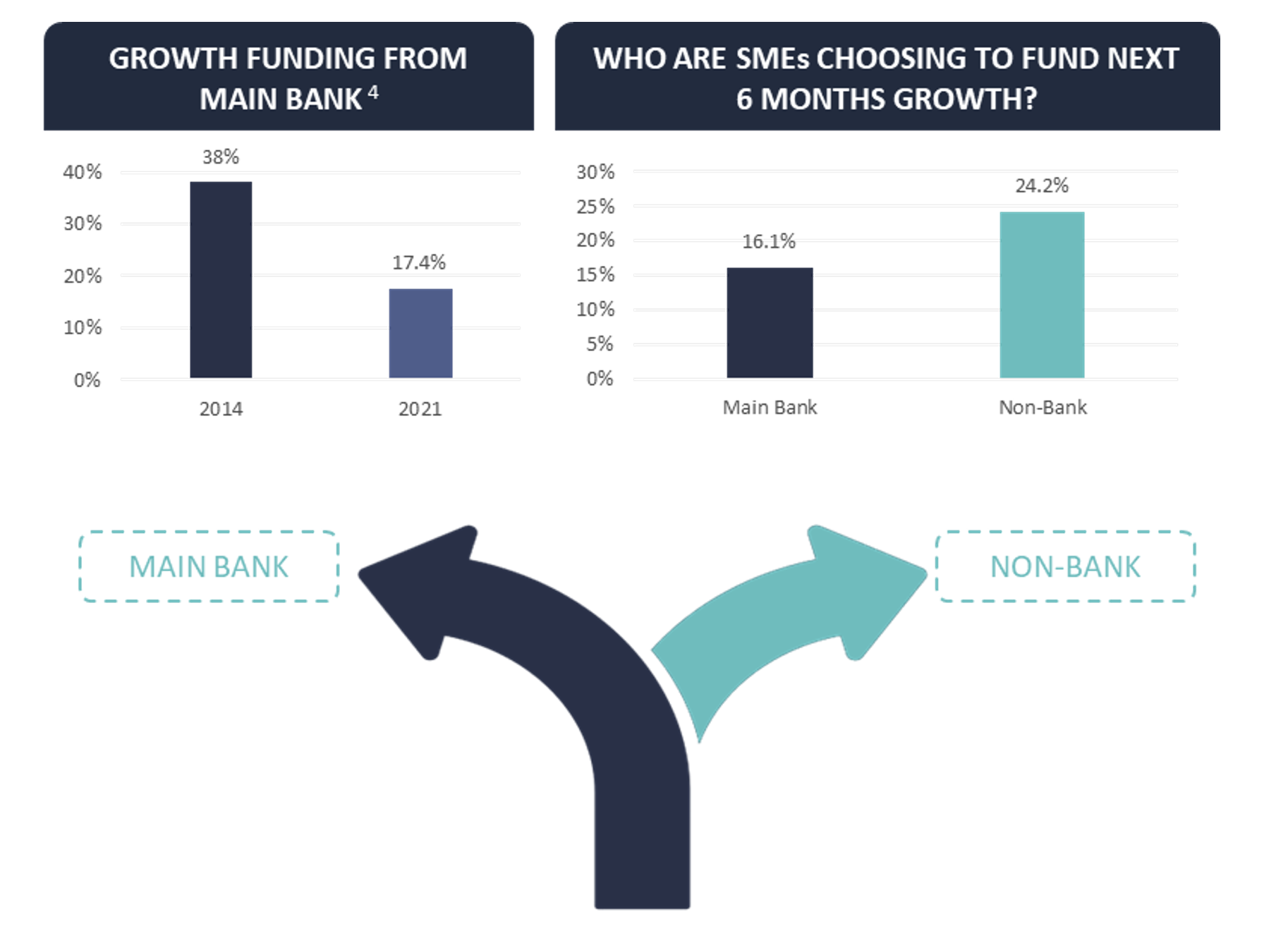 GROWTH FUNDING FROM MAIN BANK $^4$

40%
30%
20%
10%
0%

38%
17.4%

2014
2021

WHO ARE SMEs CHOOSING TO FUND NEXT 6 MONTHS GROWTH?

30%
25%
20%
15%
10%
5%
0%

16.1%
24.2%

Main Bank
Non-Bank

MAIN BANK

NON-BANK